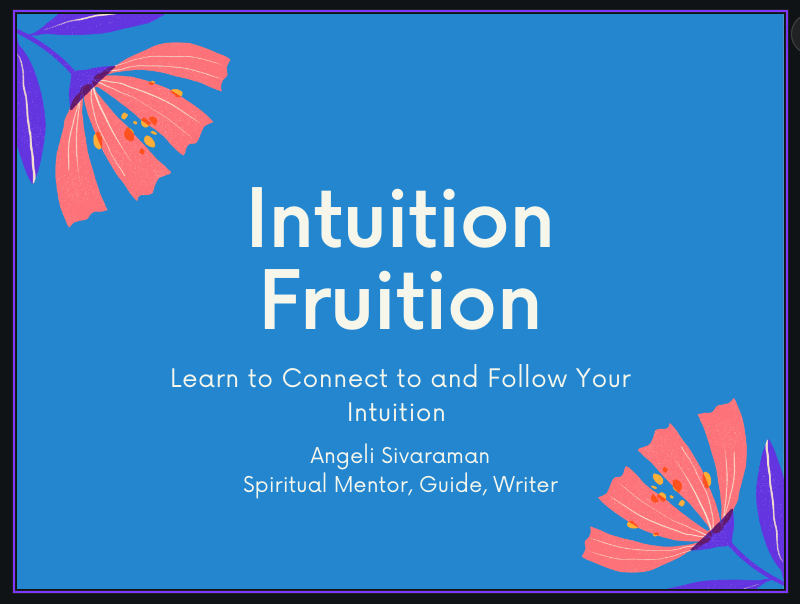 Intuition
Fruition

Learn to Connect to and Follow Your Intuition

Angeli Sivaraman
Spiritual Mentor, Guide, Writer